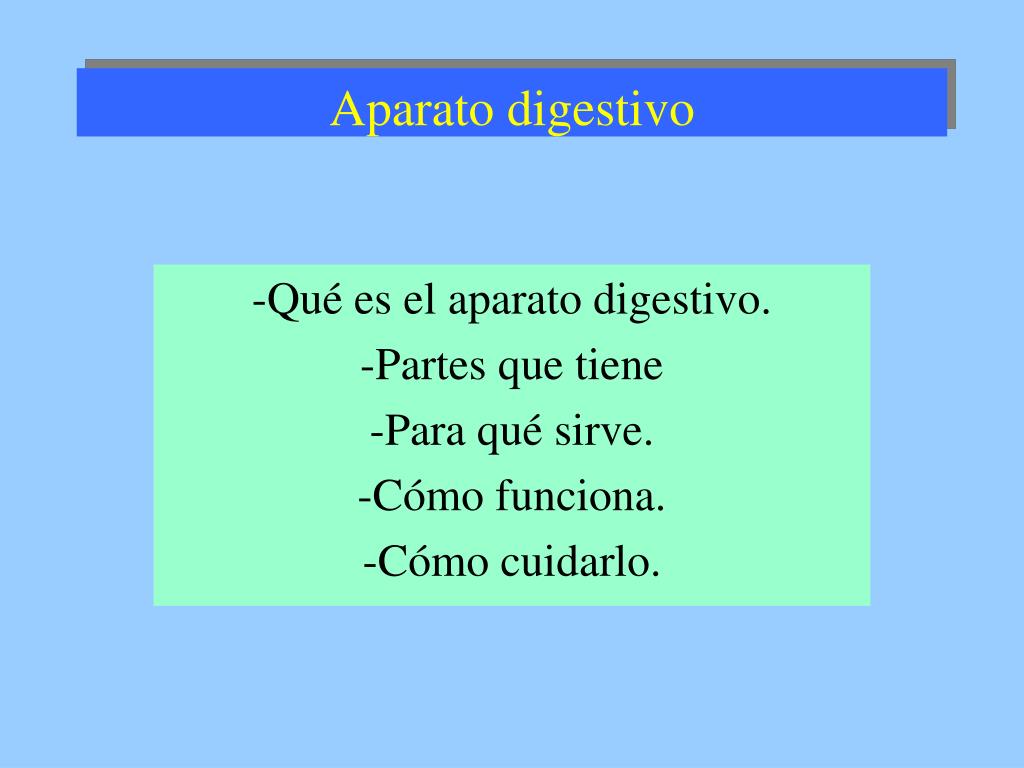 Aparato digestivo

-Qué es el aparato digestivo.
-Partes que tiene
-Para qué sirve.
-Cómo funciona.
-Cómo cuidarlo.